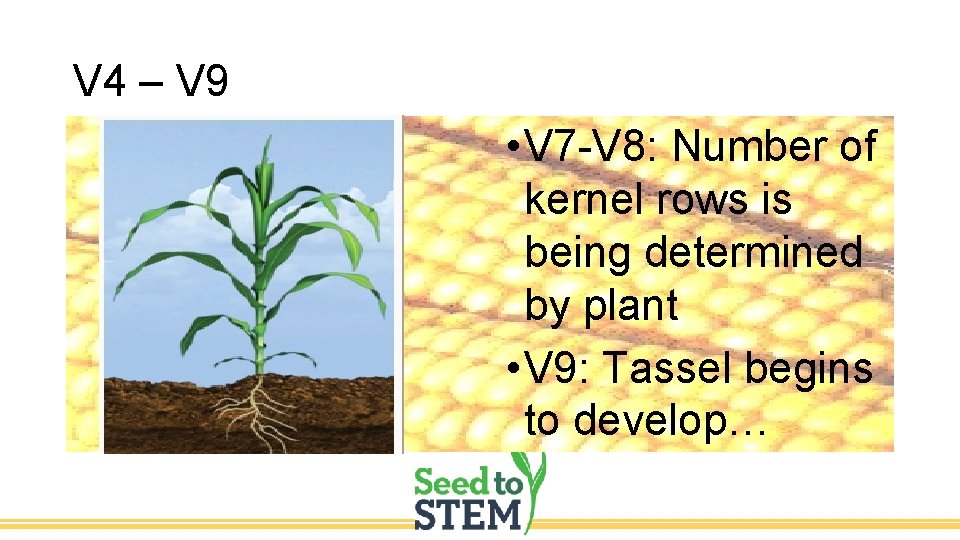 V4 – V9

• V7-V8: Number of kernel rows is being determined by plant
• V9: Tassel begins to develop…

Seed to STEM